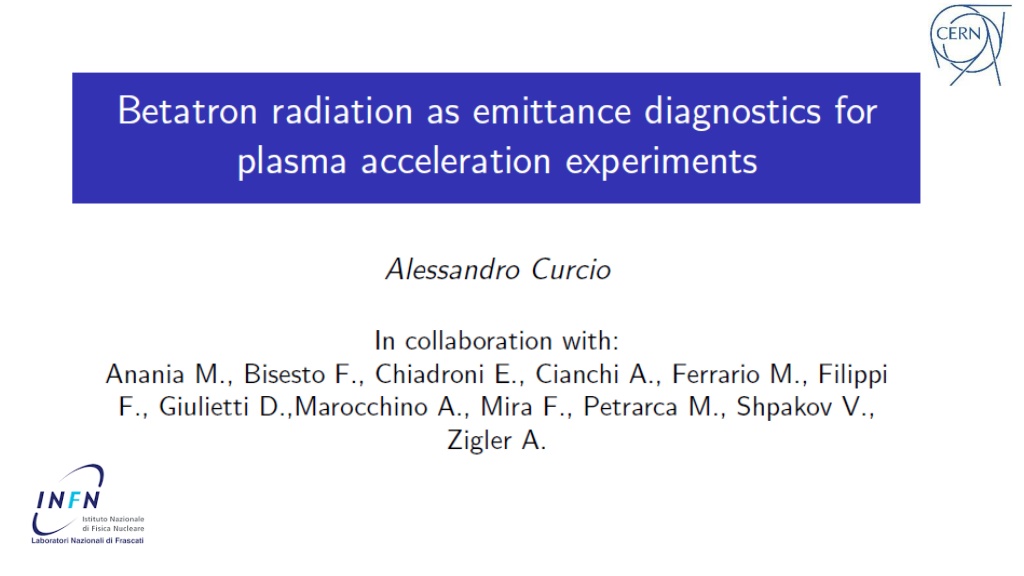 CERN

Betatron radiation as emittance diagnostics for plasma acceleration experiments

Alessandro Curcio

In collaboration with:
Anania M., Bisesto F., Chiadroni E., Cianchi A., Ferrario M., Filippi F., Giulietti D.,Marocchino A., Mira F., Petrarca M., Shpakov V., Zigler A.

INFN
Istituto Nazionale di Fisica Nucleare
Laboratori Nazionali di Frascati